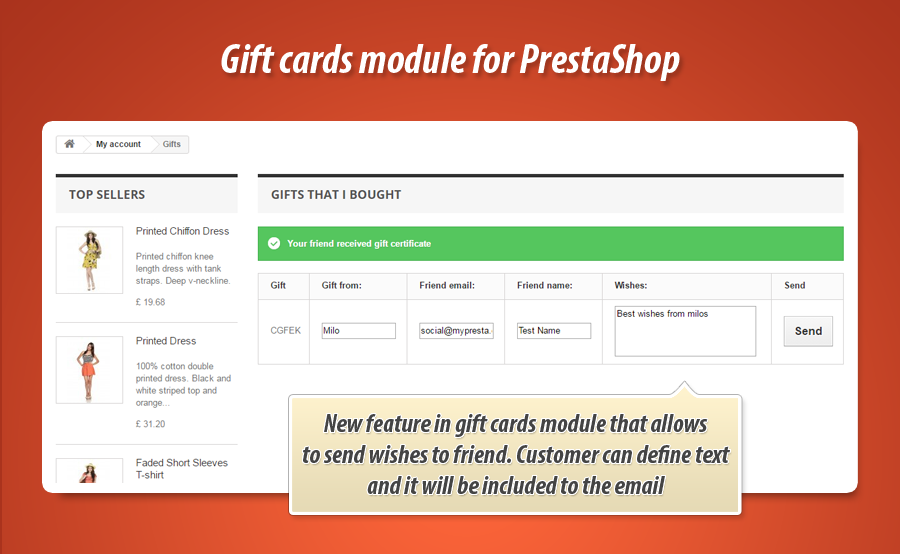 Gift cards module for PrestaShop

My account Gifts

TOP SELLERS

Printed Chiffon Dress

Printed chiffon knee length dress with tank straps. Deep v-neckline.

£ 19.68

Printed Dress

100% cotton double printed dress. Black and white striped top and orange...

£ 31.20

Faded Short Sleeves T-shirt

GIFTS THAT I BOUGHT

Your friend received gift certificate

| Gift | Gift from: | Friend email: | Friend name: | Wishes: | Send |
|---|---|---|---|---|---|
| CGFEK | Milo | social@mypresta. | Test Name | Best wishes from milos | Send |

New feature in gift cards module that allows to send wishes to friend. Customer can define text and it will be included to the email